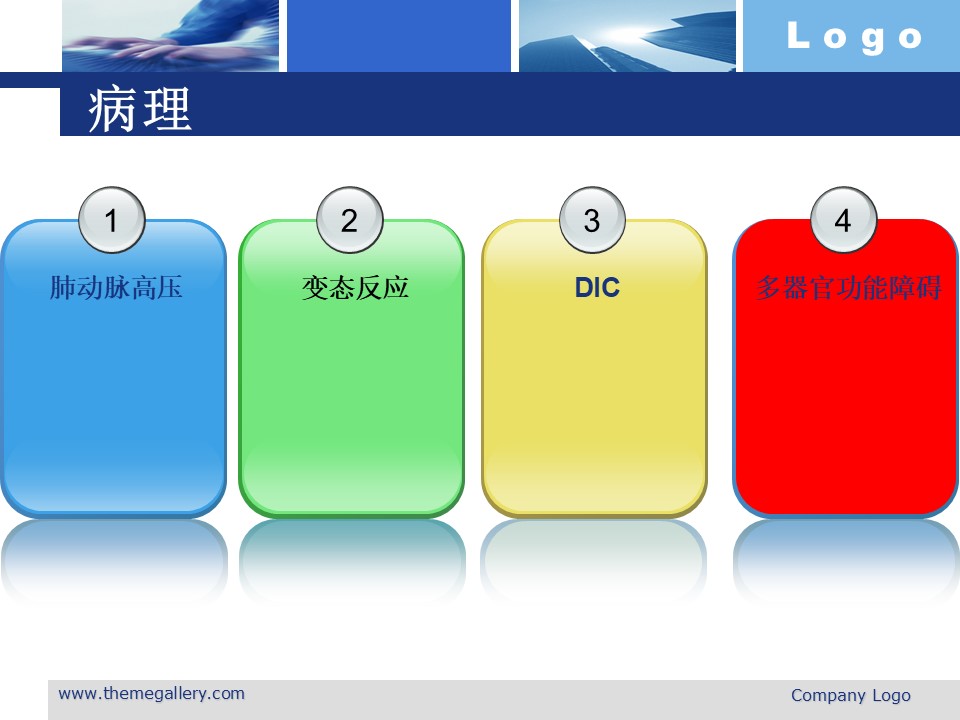 Logo

病理

1
肺动脉高压

2
变态反应

3
DIC

4
多器官功能障碍

www.themegallery.com

Company Logo